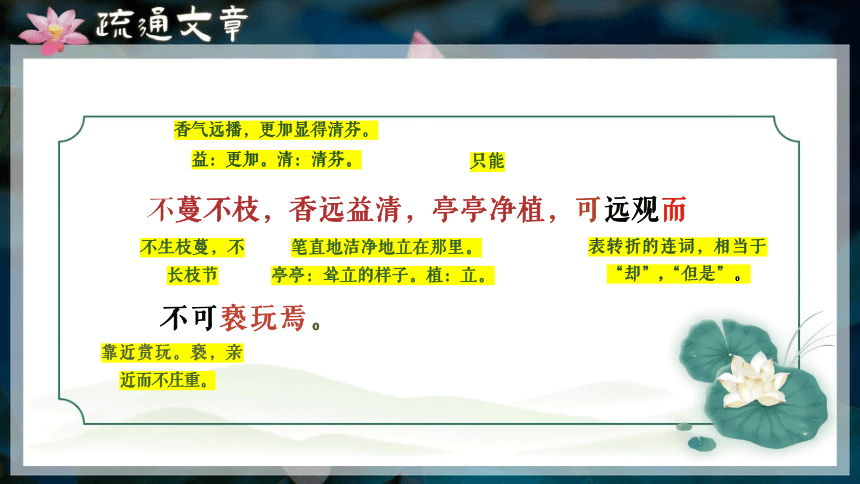 疏通文章

香气远播，更加显得清芬。

益：更加。清：清芬。

只能

不蔓不枝，香远益清，亭亭净植，可远观而

不生枝蔓，不长枝节

笔直地洁净地立在那里。

亭亭：耸立的样子。植：立。

表转折的连词，相当于“却”，“但是”。

不可亵玩焉。

靠近赏玩。亵，亲近而不庄重。